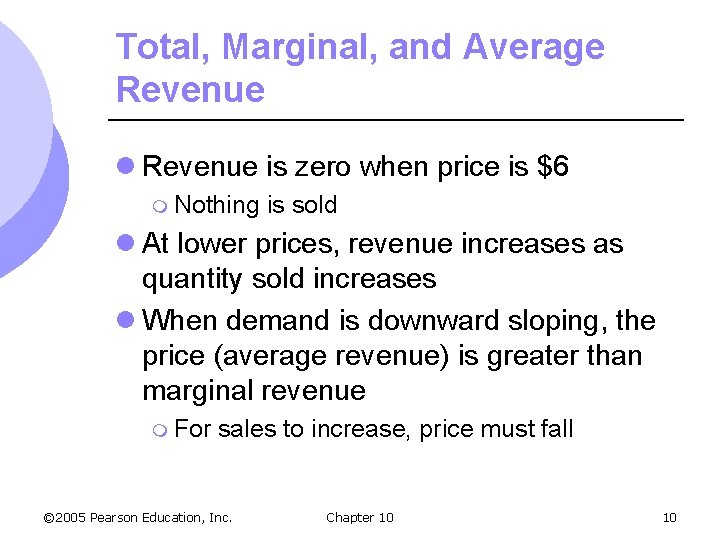 Total, Marginal, and Average Revenue

Revenue is zero when price is \$6

Nothing is sold

At lower prices, revenue increases as quantity sold increases

When demand is downward sloping, the price (average revenue) is greater than marginal revenue

For sales to increase, price must fall

©2005 Pearson Education, Inc.

Chapter 10

10